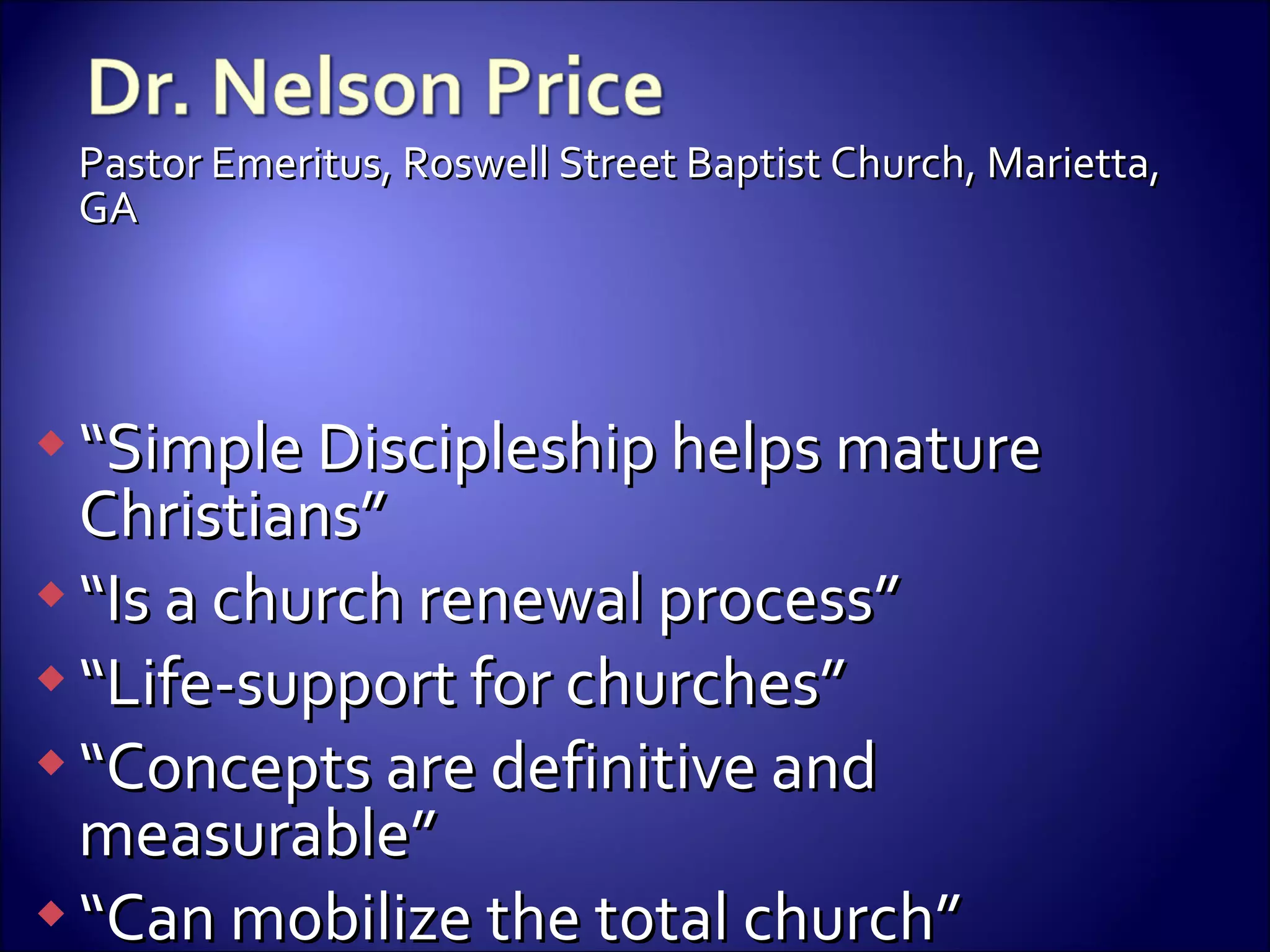 Dr. Nelson Price

Pastor Emeritus, Roswell Street Baptist Church, Marietta, GA

◆ “Simple Discipleship helps mature Christians”
◆ “Is a church renewal process”
◆ “Life-support for churches”
◆ “Concepts are definitive and measurable”
◆ “Can mobilize the total church”